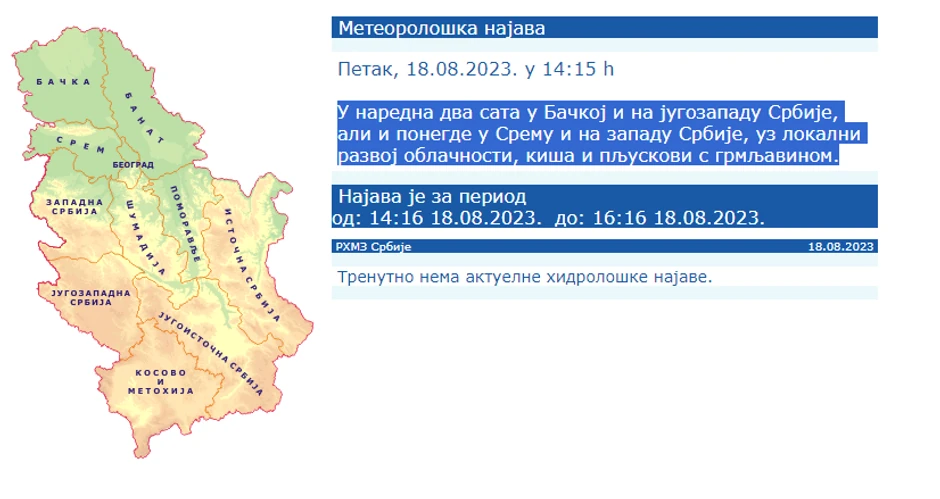 БАЧКА
БАНАТ
СРЕМ
БЕОГРАД
ЗАПАДНА СРБИЈА
ШУМАДИЈА
ПОМОРАВЉЕ
ИСТОЧНА СРБИЈА
ЈУГОЗАПАДНА СРБИЈА
ЈУГОИСТОЧНА СРБИЈА
КОСОВО И МЕТОХИЈА

Метеоролошка најава

Петак, 18.08.2023. у 14:15 h

У наредна два сата у Бачкој и на југозападу Србије, али и понегде у Срему и на западу Србије, уз локални развој облачности, киша и пљускови с грмљавином.

Најава је за период
од: 14:16 18.08.2023. до: 16:16 18.08.2023.

РХМЗ Србије 18.08.2023

Тренутно нема актуелне хидролошке најаве.